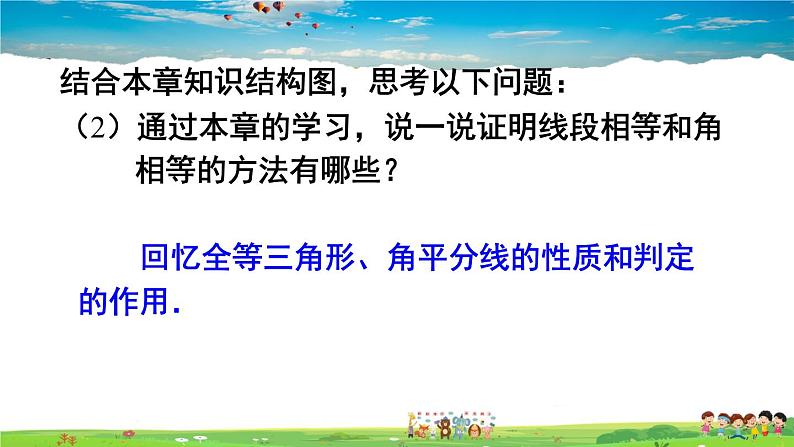 结合本章知识结构图，思考以下问题：

（2）通过本章的学习，说一说证明线段相等和角相等的方法有哪些？

回忆全等三角形、角平分线的性质和判定的作用.